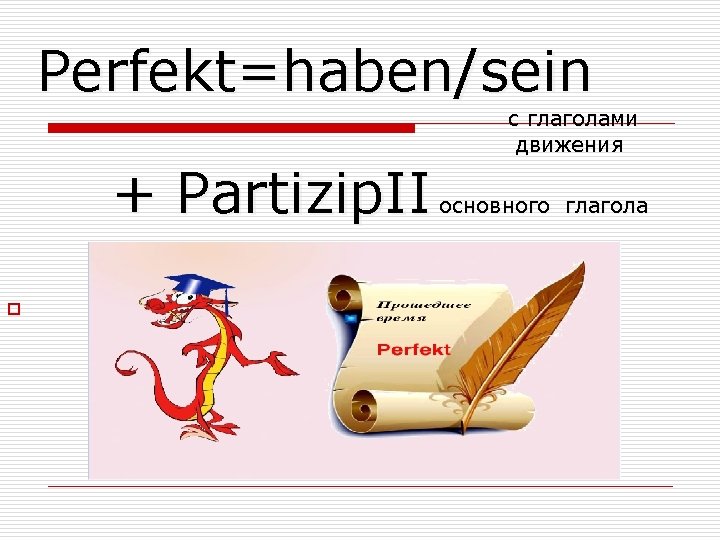 Perfekt=haben/sein

с глаголами движения

+ PartizipII основного глагола

Прошедшее время

Perfekt